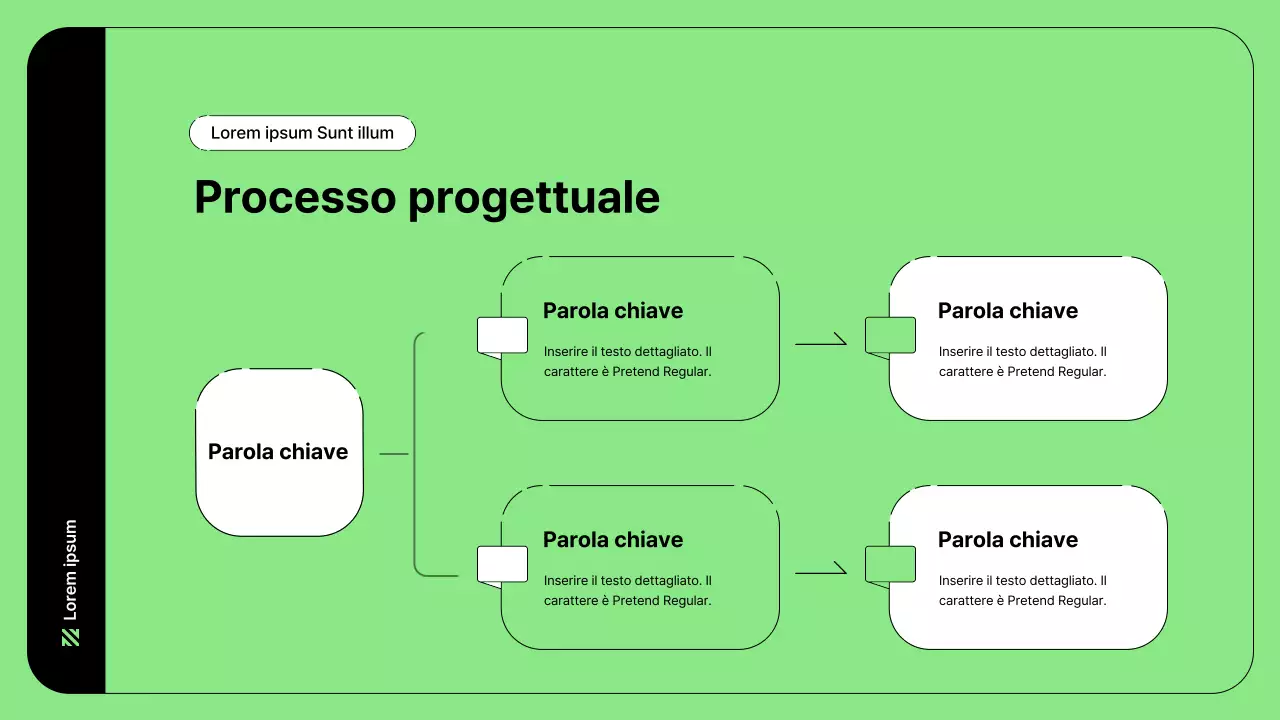 Lorem ipsum

Lorem ipsum Sunt illum

Processo progettuale

Parola chiave

Parola chiave

Inserire il testo dettagliato. Il carattere è Pretend Regular.

Parola chiave

Inserire il testo dettagliato. Il carattere è Pretend Regular.

Parola chiave

Inserire il testo dettagliato. Il carattere è Pretend Regular.

Parola chiave

Inserire il testo dettagliato. Il carattere è Pretend Regular.